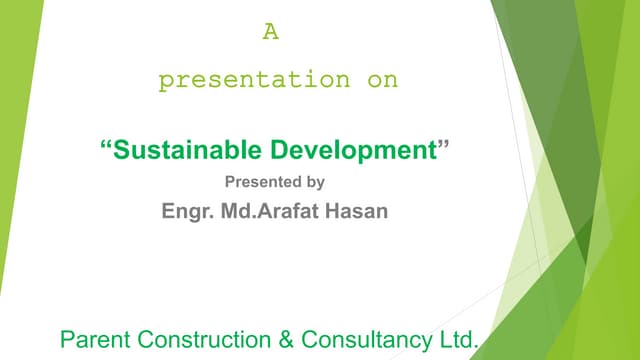 A

presentation on

“Sustainable Development”

Presented by

Engr. Md.Arafat Hasan

Parent Construction & Consultancy Ltd.